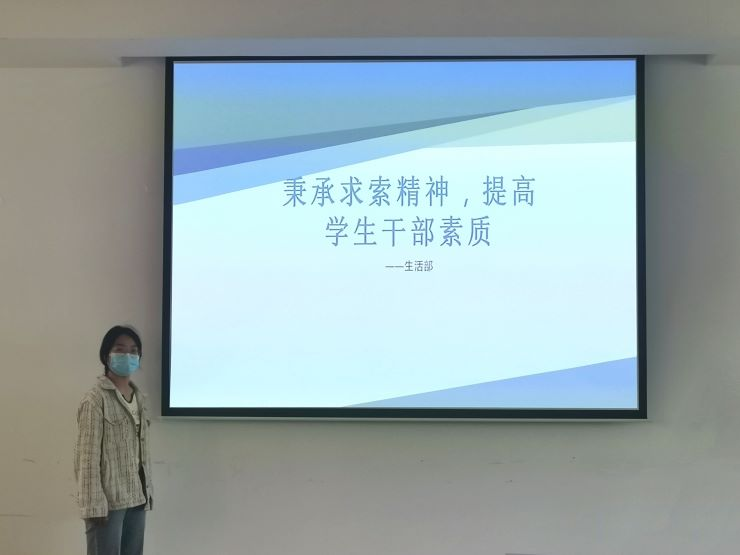 秉承求索精神，提高学生干部素质

——生活部